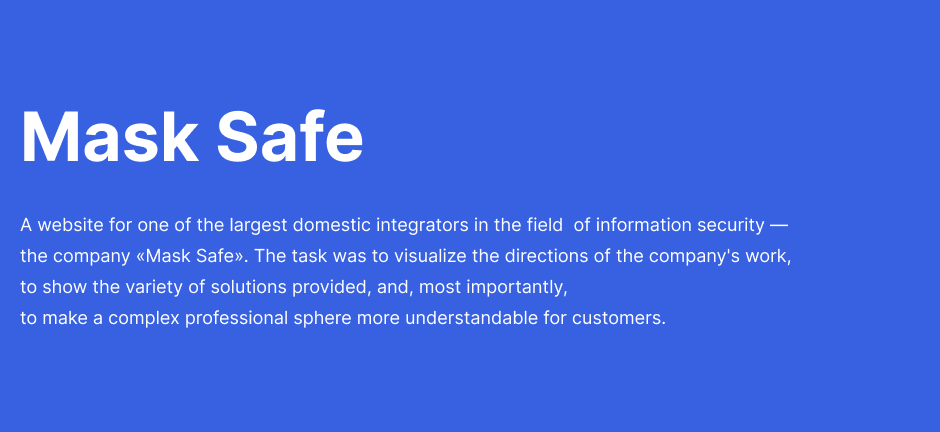 Mask Safe

A website for one of the largest domestic integrators in the field of information security — the company «Mask Safe». The task was to visualize the directions of the company's work, to show the variety of solutions provided, and, most importantly, to make a complex professional sphere more understandable for customers.